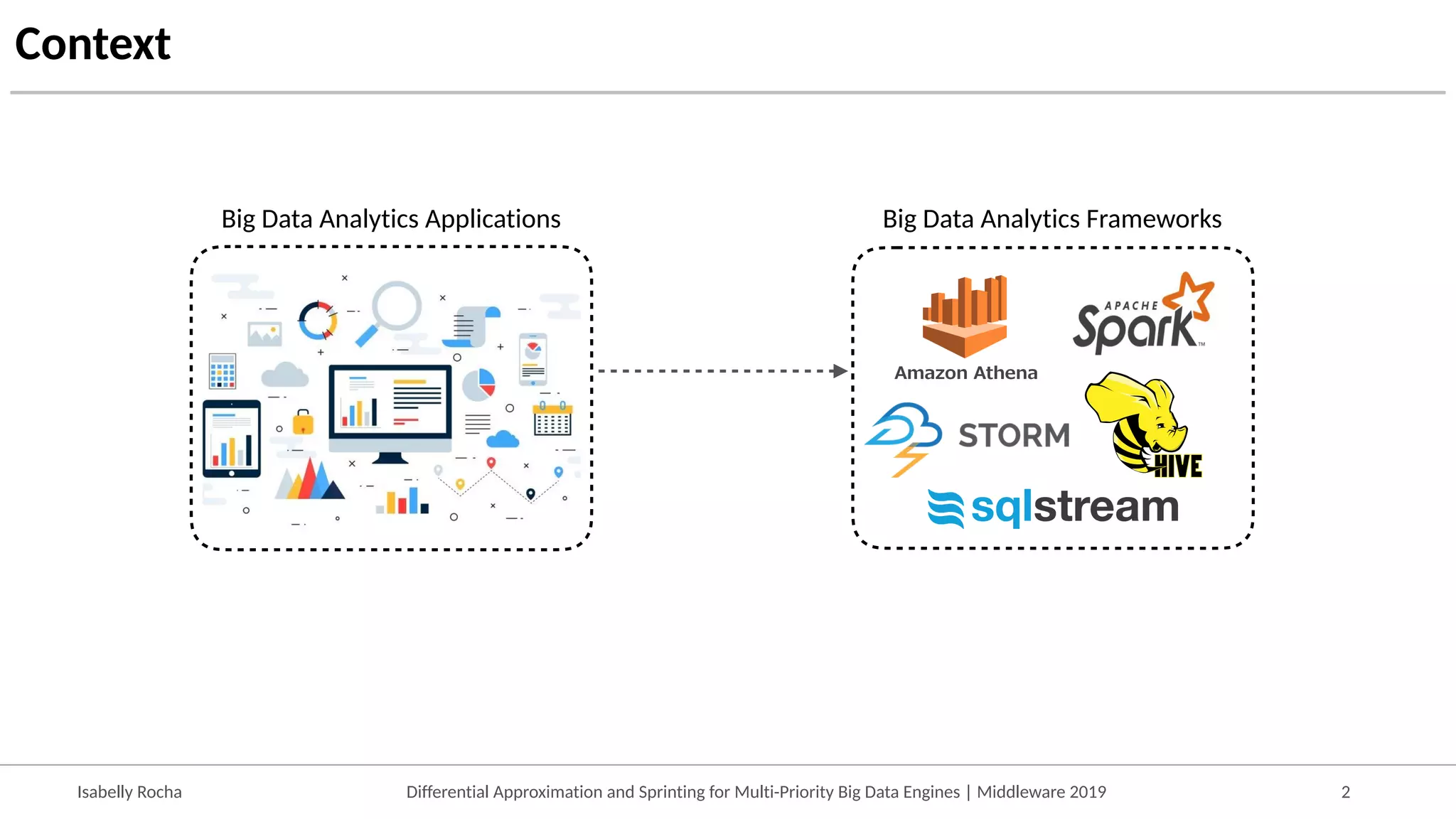 Context

Big Data Analytics Applications

Big Data Analytics Frameworks

Amazon Athena

APACHE Spark™

STORM

HIVE

sqlstream

Isabelly Rocha

Differential Approximation and Sprinting for Multi-Priority Big Data Engines | Middleware 2019

2